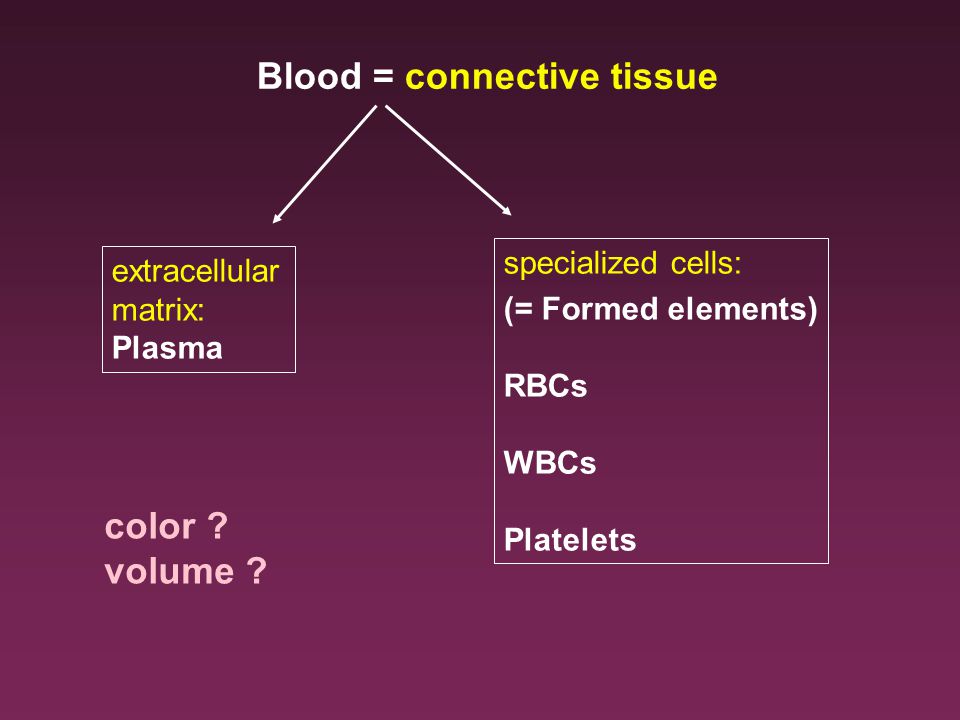 Blood = connective tissue

extracellular matrix:
Plasma

specialized cells:
(= Formed elements)

RBCs

WBCs

Platelets

color ?
volume ?